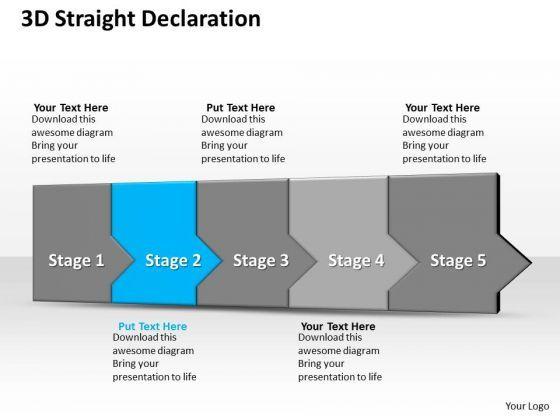 3D Straight Declaration

Your Text Here
Download this awesome diagram Bring your presentation to life

Put Text Here
Download this awesome diagram Bring your presentation to life

Your Text Here
Download this awesome diagram Bring your presentation to life

Stage 1

Stage 2

Stage 3

Stage 4

Stage 5

Put Text Here
Download this awesome diagram Bring your presentation to life

Your Text Here
Download this awesome diagram Bring your presentation to life

Your Logo